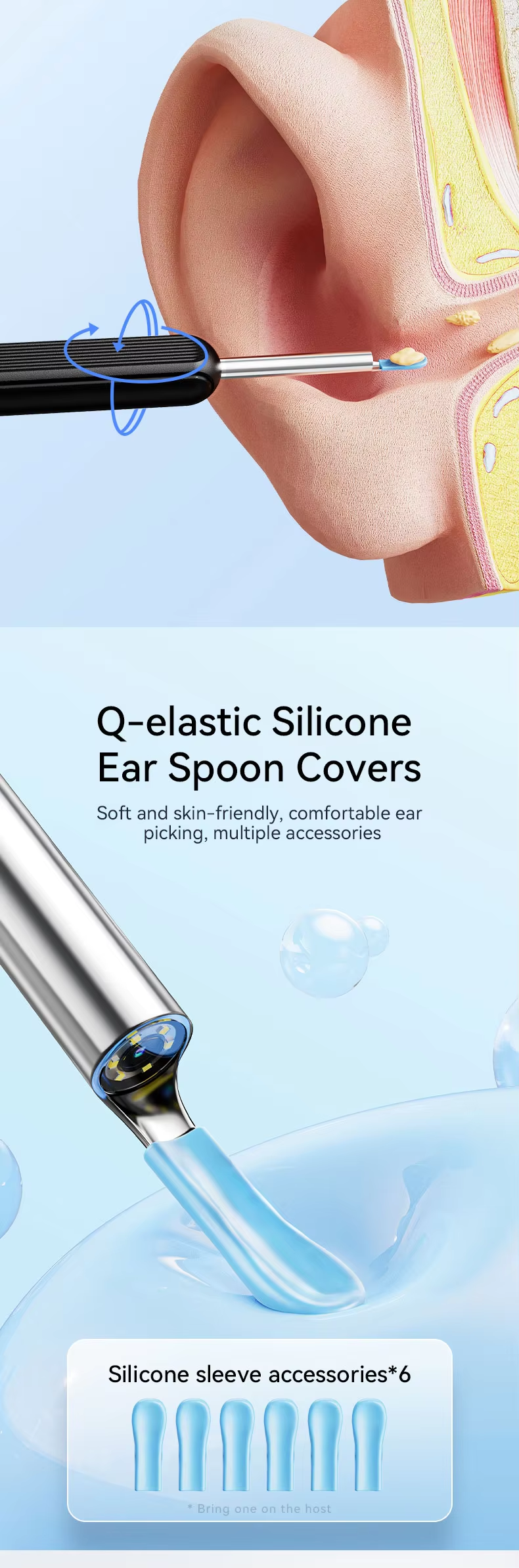 Q-elastic Silicone Ear Spoon Covers

Soft and skin-friendly, comfortable ear picking, multiple accessories

Silicone sleeve accessories*6

* Bring one on the host